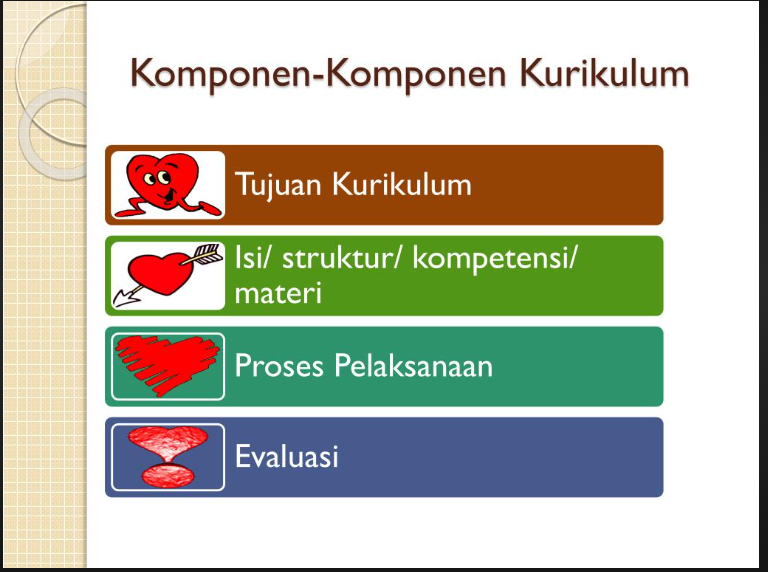 Komponen-Komponen Kurikulum

Tujuan Kurikulum

Isi/ struktur/ kompetensi/ materi

Proses Pelaksanaan

Evaluasi